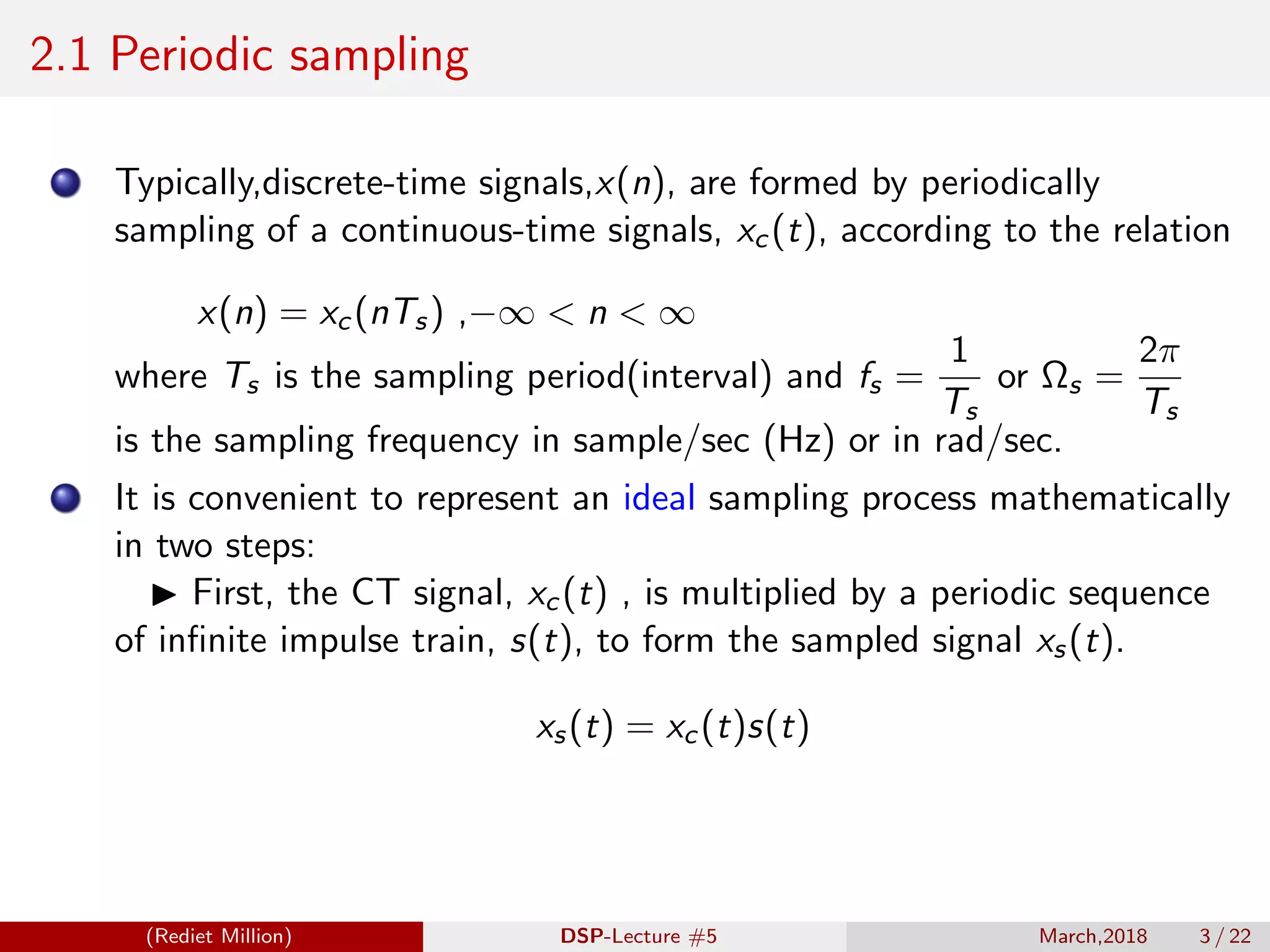 2.1 Periodic sampling

Typically,discrete-time signals,$x(n)$, are formed by periodically sampling of a continuous-time signals, $x_c(t)$, according to the relation

$x(n) = x_c(nT_s)$ ,$-\infty < n < \infty$

where $T_s$ is the sampling period(interval) and $f_s = \frac{1}{T_s}$ or $\Omega_s = \frac{2\pi}{T_s}$ is the sampling frequency in sample/sec (Hz) or in rad/sec.

It is convenient to represent an ideal sampling process mathematically in two steps:

▶ First, the CT signal, $x_c(t)$ , is multiplied by a periodic sequence of infinite impulse train, $s(t)$, to form the sampled signal $x_s(t)$.

$x_s(t) = x_c(t)s(t)$

(Rediet Million) DSP-Lecture #5 March,2018 3 / 22